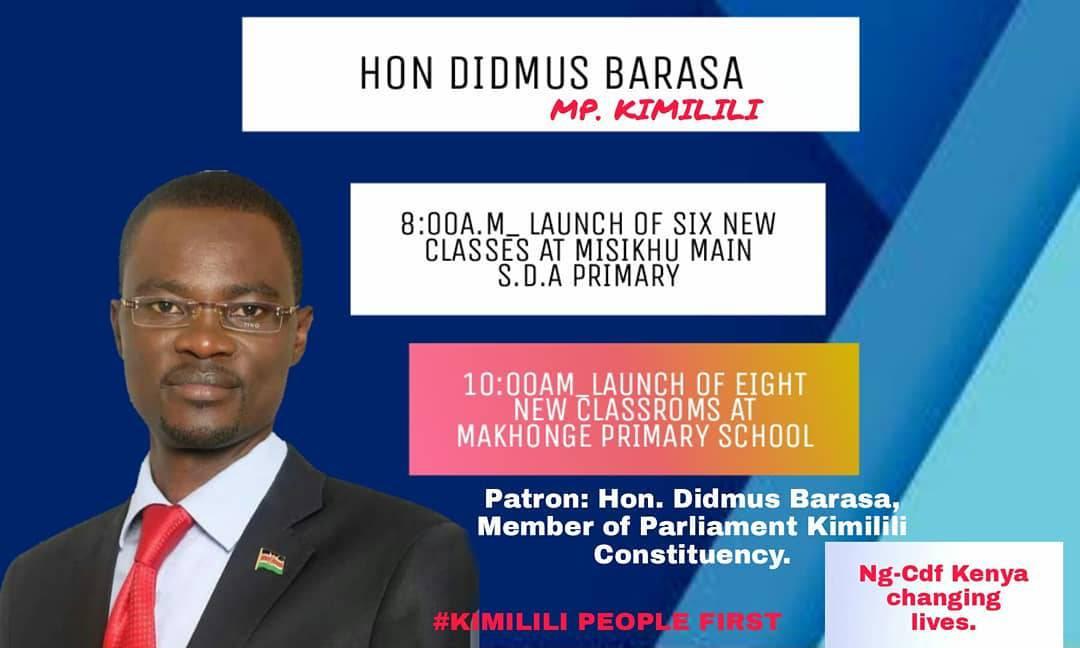 HON DIDMUS BARASA
MP. KIMILILI

8:00A.M_ LAUNCH OF SIX NEW CLASSES AT MISIKHU MAIN S.D.A PRIMARY

10:00AM_LAUNCH OF EIGHT NEW CLASSROMS AT MAKHONGE PRIMARY SCHOOL

Patron: Hon. Didmus Barasa, Member of Parliament Kimilili Constituency.

#KIMILILI PEOPLE FIRST

Ng-Cdf Kenya changing lives.